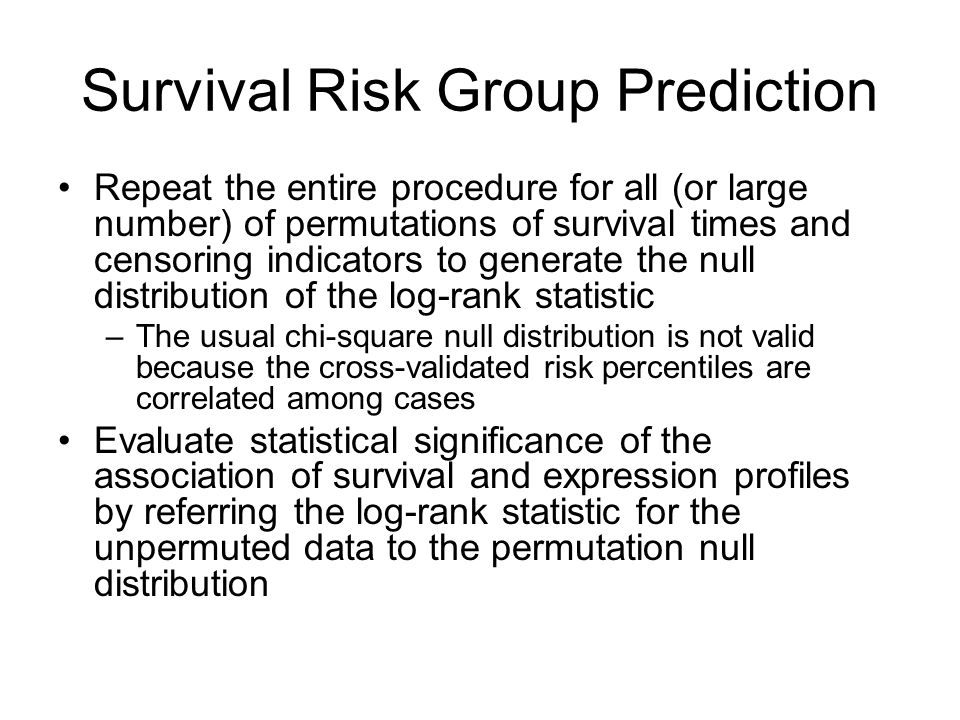 Survival Risk Group Prediction

• Repeat the entire procedure for all (or large number) of permutations of survival times and censoring indicators to generate the null distribution of the log-rank statistic

– The usual chi-square null distribution is not valid because the cross-validated risk percentiles are correlated among cases

• Evaluate statistical significance of the association of survival and expression profiles by referring the log-rank statistic for the unpermuted data to the permutation null distribution